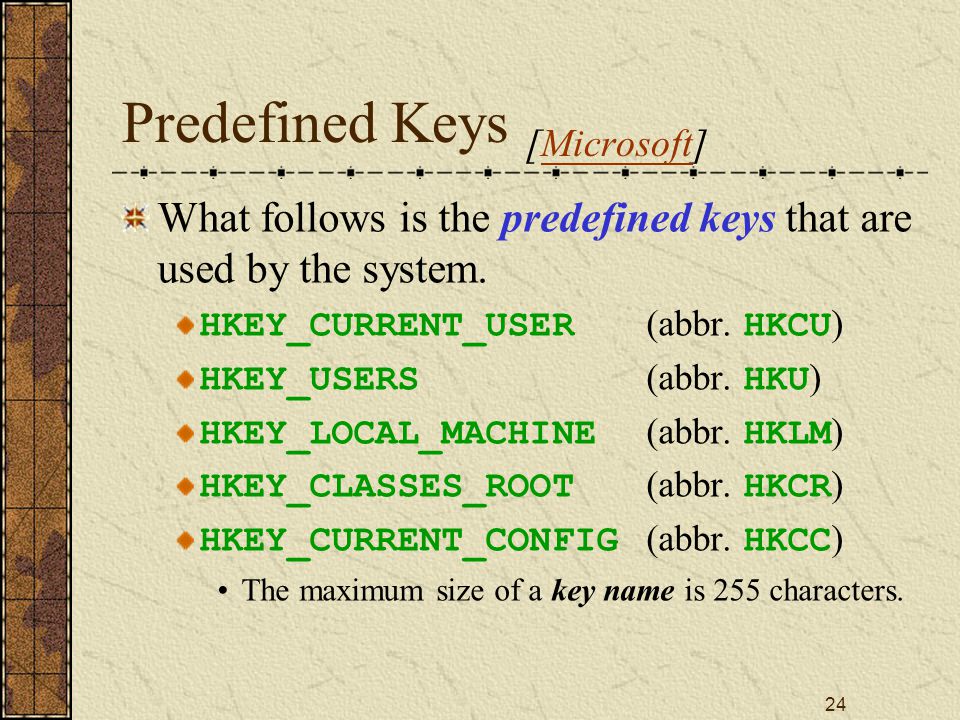 Predefined Keys [Microsoft]

What follows is the predefined keys that are used by the system.

HKEY_CURRENT_USER (abbr. HKCU)

HKEY_USERS (abbr. HKU)

HKEY_LOCAL_MACHINE (abbr. HKLM)

HKEY_CLASSES_ROOT (abbr. HKCR)

HKEY_CURRENT_CONFIG (abbr. HKCC)

• The maximum size of a key name is 255 characters.

24